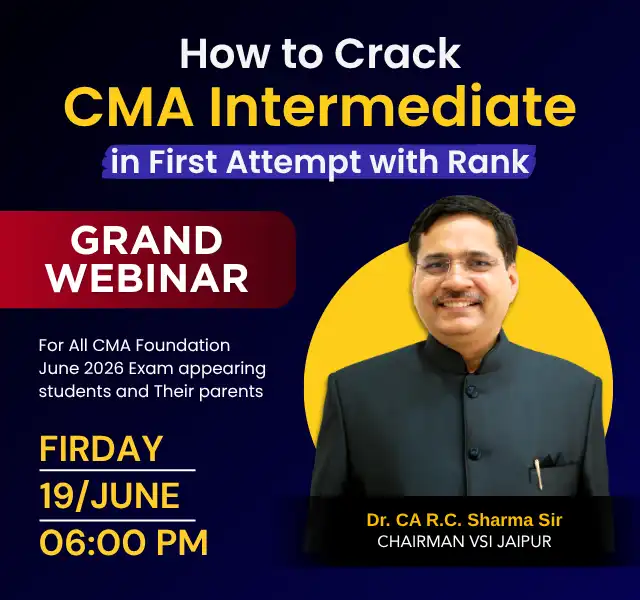 How to Crack
CMA Intermediate
in First Attempt with Rank

GRAND WEBINAR

For All CMA Foundation June 2026 Exam appearing students and Their parents

FIRDAY
19/JUNE
06:00 PM

Dr. CA R.C. Sharma Sir
CHAIRMAN VSI JAIPUR